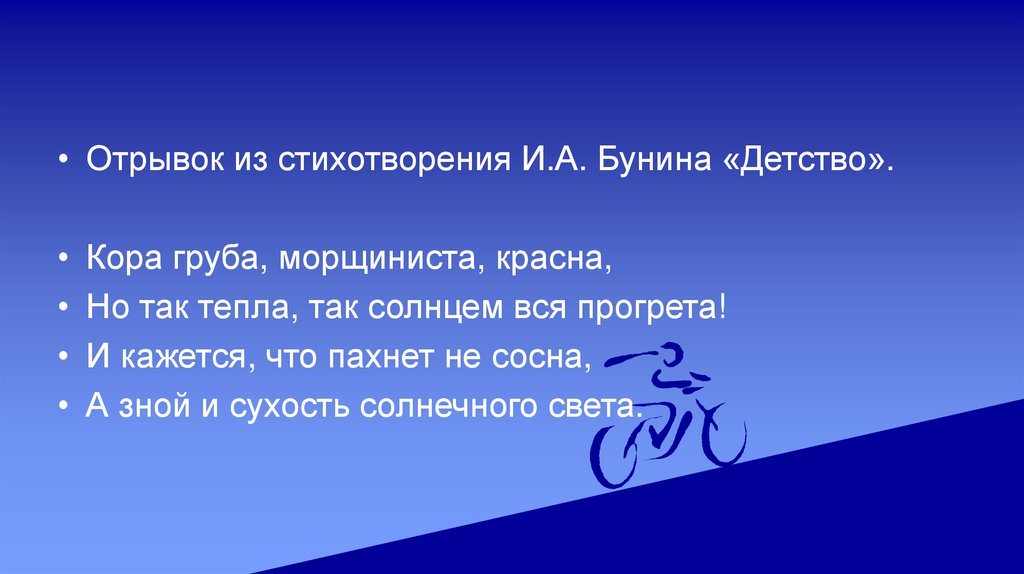 • Отрывок из стихотворения И.А. Бунина «Детство».

• Кора груба, морщиниста, красна,
• Но так тепла, так солнцем вся прогрета!
• И кажется, что пахнет не сосна,
• А зной и сухость солнечного света.